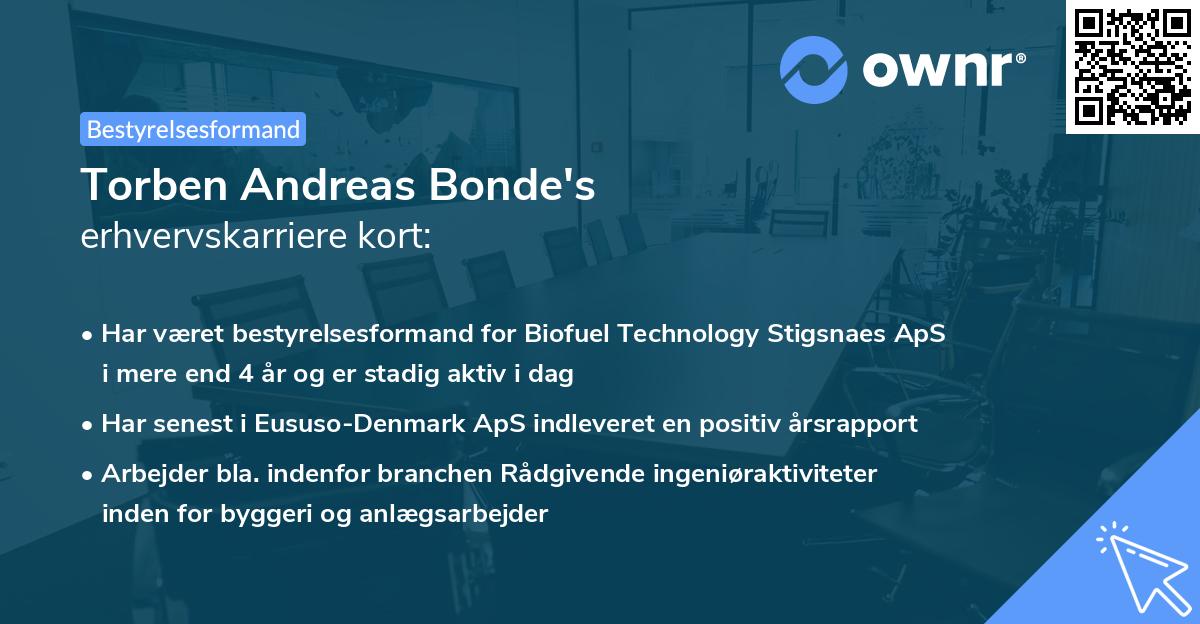 ownr®

Bestyrelsesformand

Torben Andreas Bonde's
erhvervskarriere kort:

• Har været bestyrelsesformand for Biofuel Technology Stigsnaes ApS i mere end 4 år og er stadig aktiv i dag

• Har senest i Eususo-Denmark ApS indleveret en positiv årsrapport

• Arbejder bla. indenfor branchen Rådgivende ingeniøraktiviteter inden for byggeri og anlægsarbejder